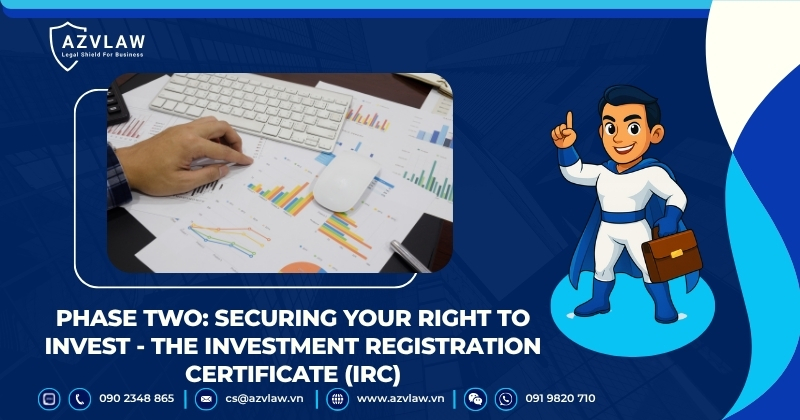 AZVLAW
Legal Shield For Business

PHASE TWO: SECURING YOUR RIGHT TO INVEST - THE INVESTMENT REGISTRATION CERTIFICATE (IRC)

090 2348 865 | cs@azvlaw.vn | www.azvlaw.vn | 091 9820 710